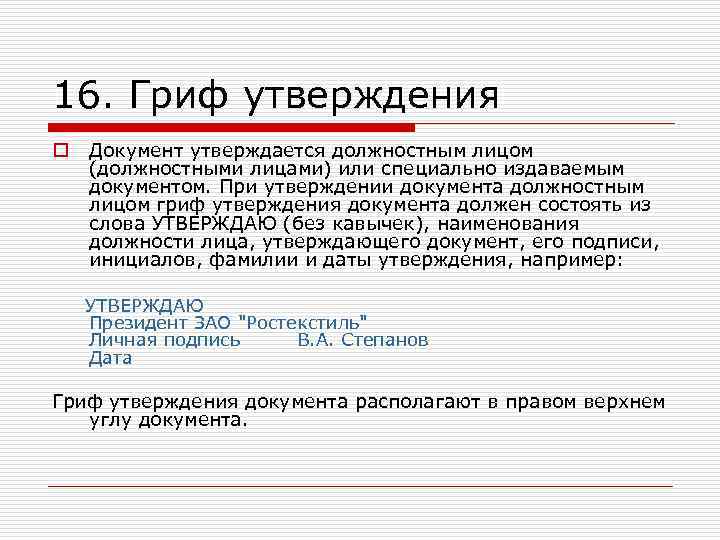 16. Гриф утверждения

Документ утверждается должностным лицом (должностными лицами) или специально издаваемым документом. При утверждении документа должностным лицом гриф утверждения документа должен состоять из слова УТВЕРЖДАЮ (без кавычек), наименования должности лица, утверждающего документ, его подписи, инициалов, фамилии и даты утверждения, например:

УТВЕРЖДАЮ
Президент ЗАО "Ростекстиль"
Личная подпись В.А. Степанов
Дата

Гриф утверждения документа располагают в правом верхнем углу документа.